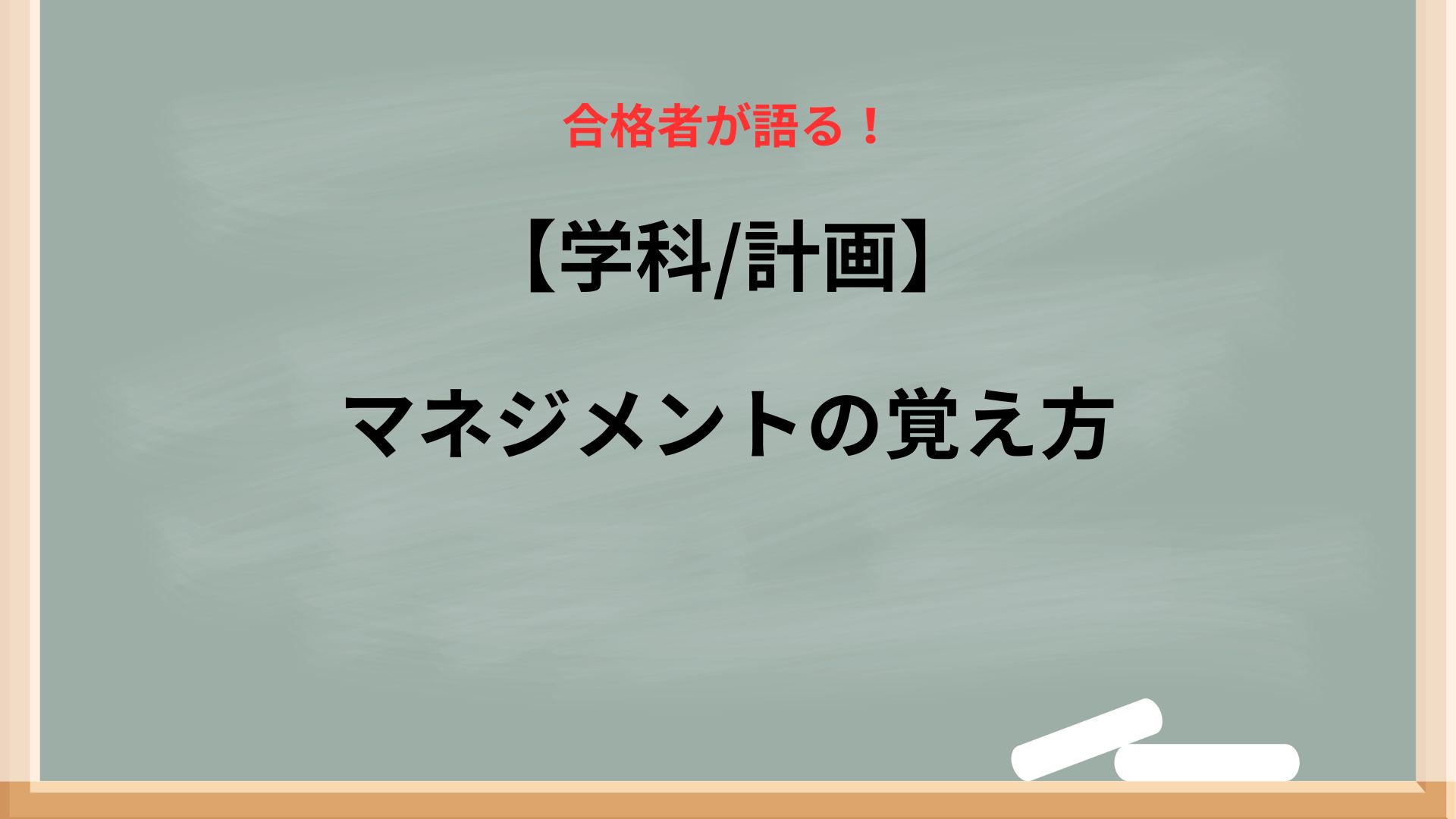 合格者が語る！

【学科/計画】

マネジメントの覚え方